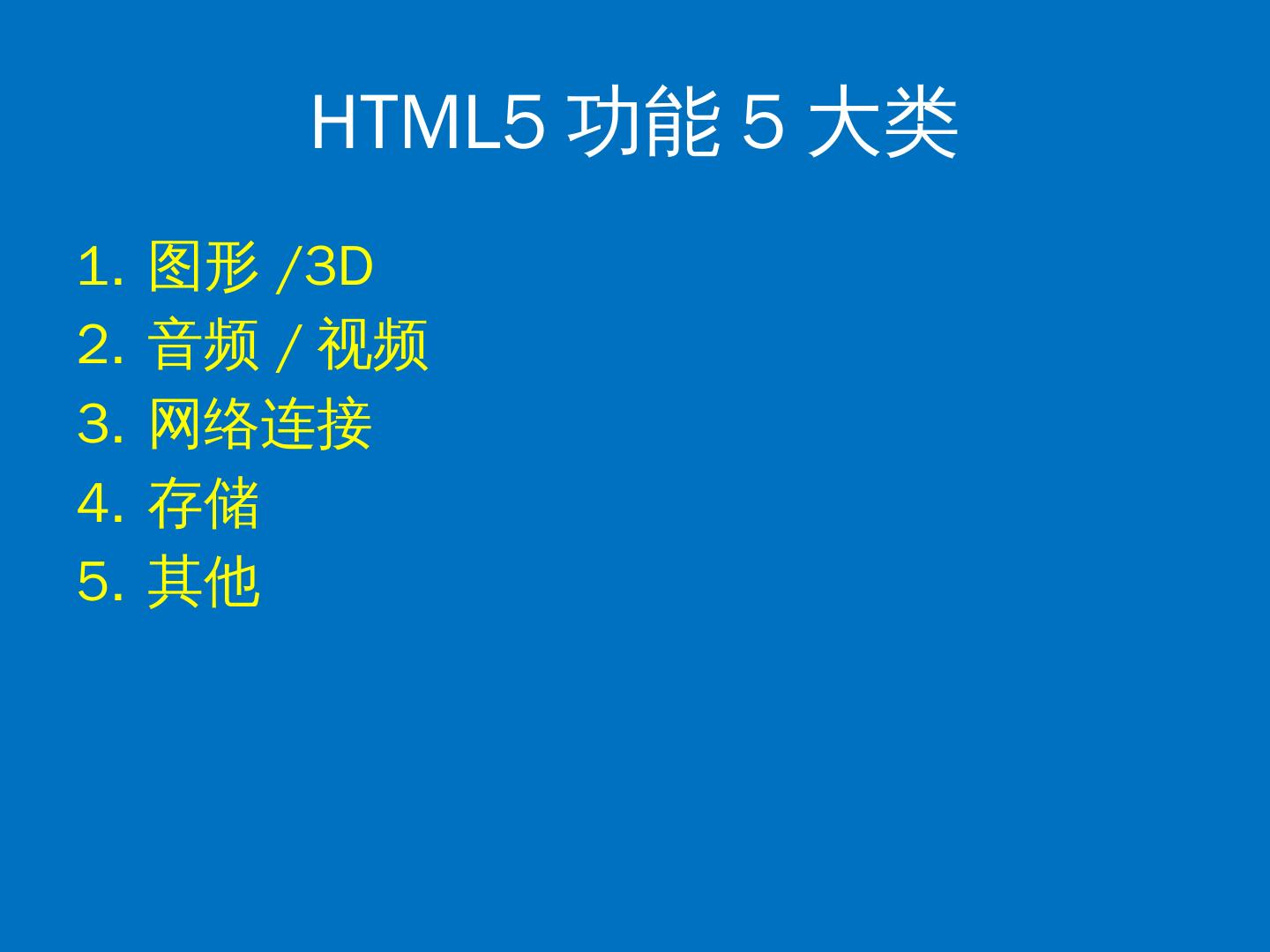 HTML5 功能 5 大类

1. 图形 /3D
2. 音频 / 视频
3. 网络连接
4. 存储
5. 其他